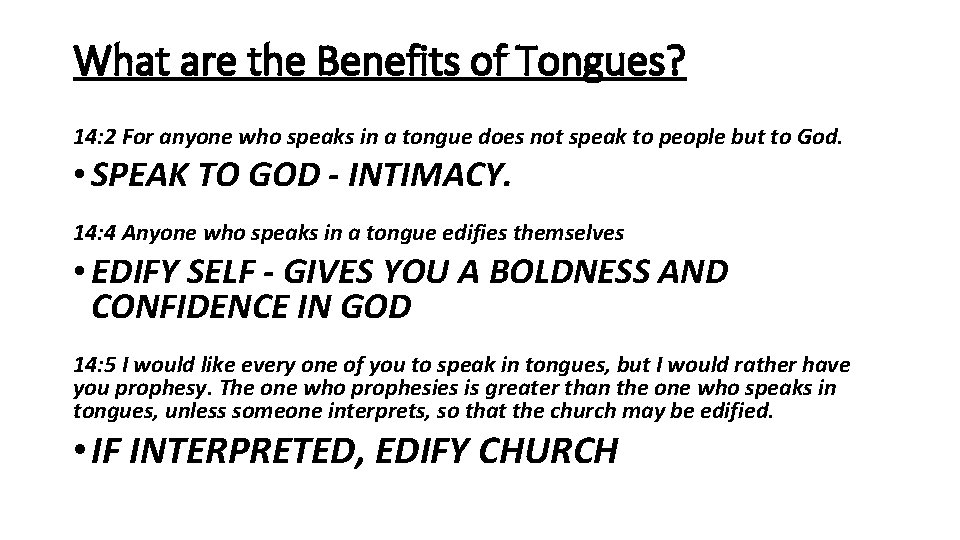 What are the Benefits of Tongues?

14:2 For anyone who speaks in a tongue does not speak to people but to God.

• SPEAK TO GOD - INTIMACY.

14:4 Anyone who speaks in a tongue edifies themselves

• EDIFY SELF - GIVES YOU A BOLDNESS AND CONFIDENCE IN GOD

14:5 I would like every one of you to speak in tongues, but I would rather have you prophesy. The one who prophesies is greater than the one who speaks in tongues, unless someone interprets, so that the church may be edified.

• IF INTERPRETED, EDIFY CHURCH